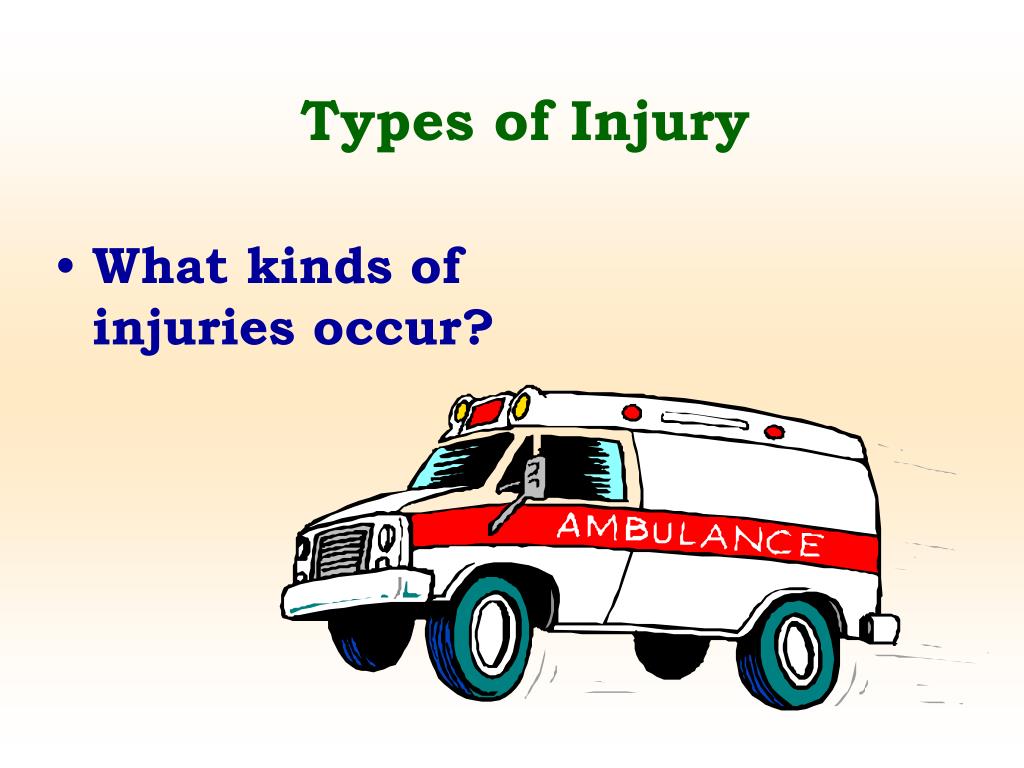 Types of Injury

• What kinds of injuries occur?

AMBULANCE